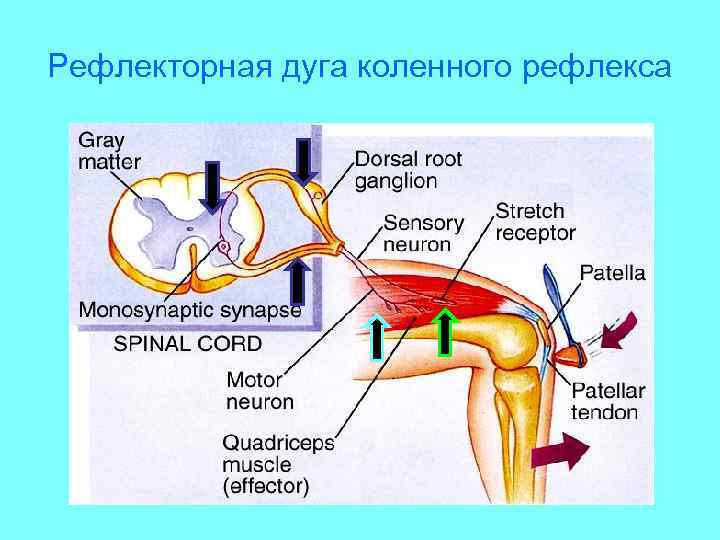 Рефлекторная дуга коленного рефлекса

Gray matter

Dorsal root ganglion

Sensory neuron

Stretch receptor

Patella

Monosynaptic synapse

SPINAL CORD

Motor neuron

Patellar tendon

Quadriceps muscle (effector)